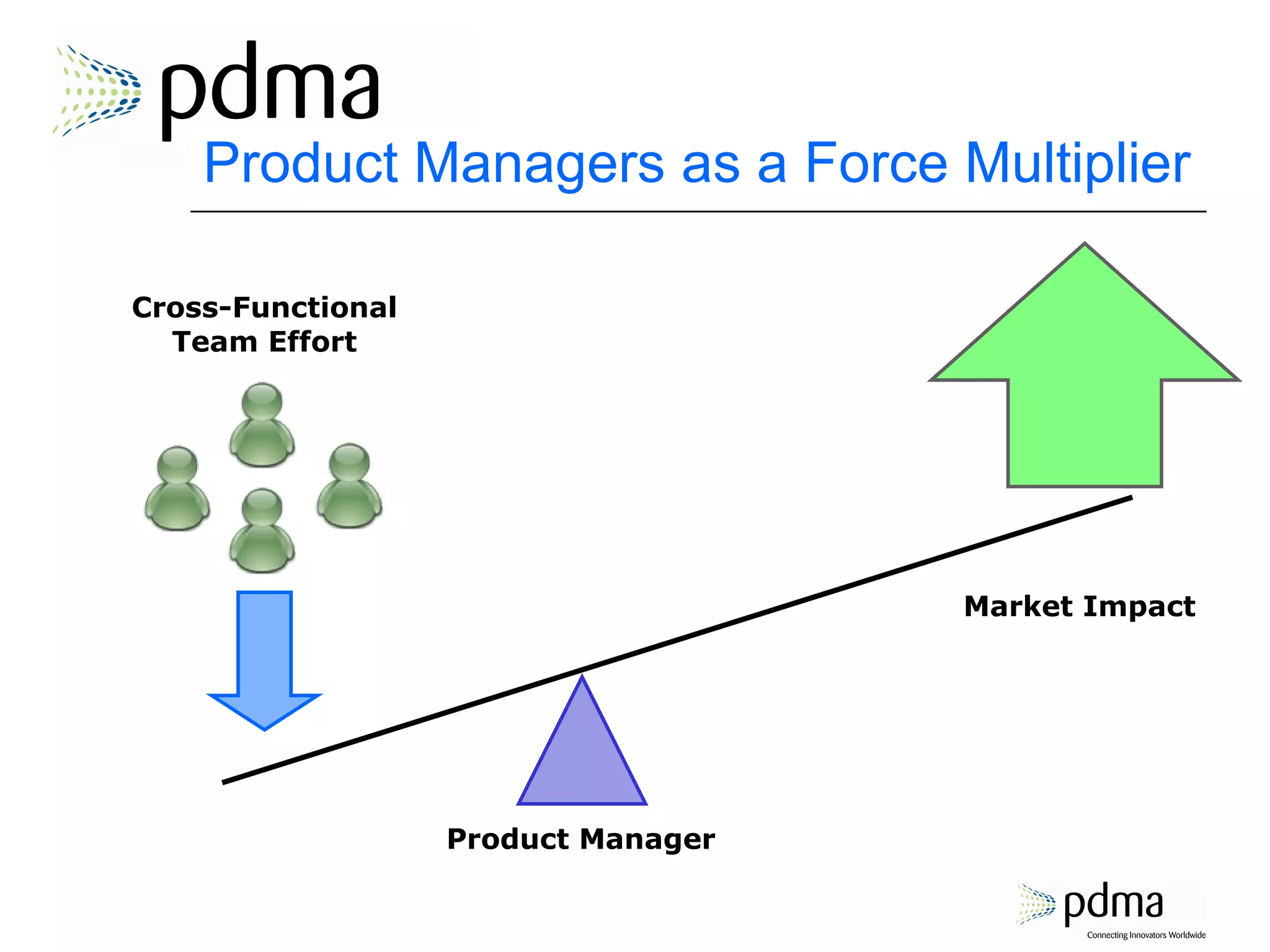 pdma

Product Managers as a Force Multiplier

Cross-Functional Team Effort

Market Impact

Product Manager

pdma
Connecting Innovators Worldwide